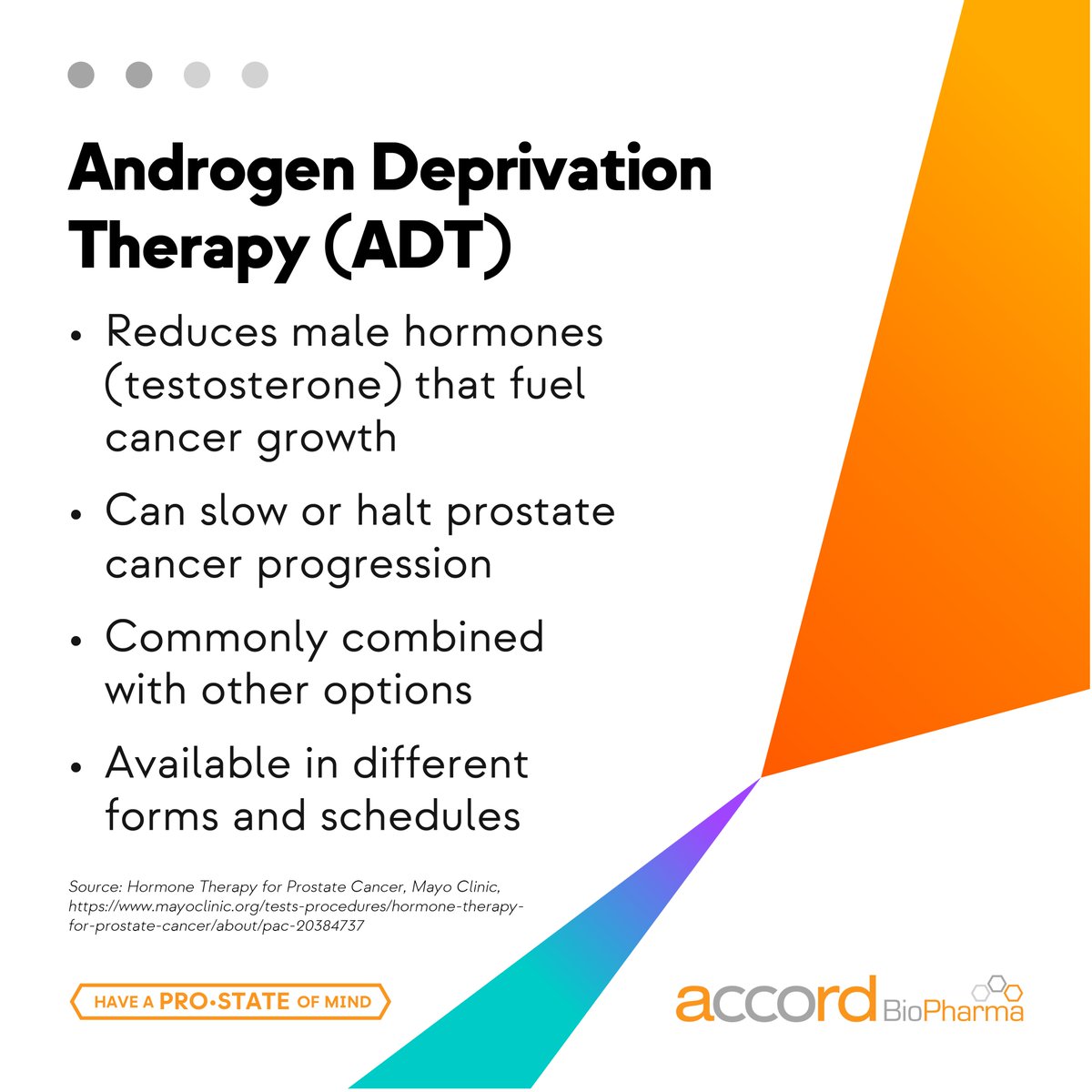 Androgen Deprivation Therapy (ADT)

• Reduces male hormones (testosterone) that fuel cancer growth

• Can slow or halt prostate cancer progression

• Commonly combined with other options

• Available in different forms and schedules

Source: Hormone Therapy for Prostate Cancer, Mayo Clinic, https://www.mayoclinic.org/tests-procedures/hormone-therapy-for-prostate-cancer/about/pac-20384737

HAVE A PRO•STATE OF MIND

accord BioPharma